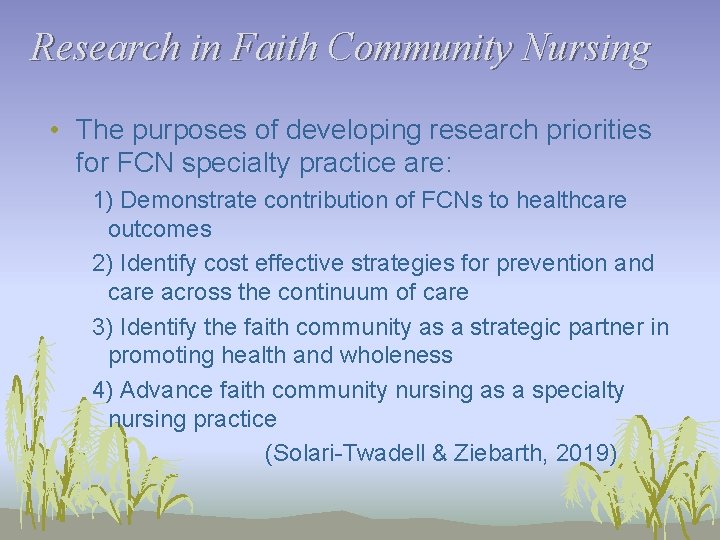 Research in Faith Community Nursing

• The purposes of developing research priorities for FCN specialty practice are:

1) Demonstrate contribution of FCNs to healthcare outcomes

2) Identify cost effective strategies for prevention and care across the continuum of care

3) Identify the faith community as a strategic partner in promoting health and wholeness

4) Advance faith community nursing as a specialty nursing practice

(Solari-Twadell & Ziebarth, 2019)